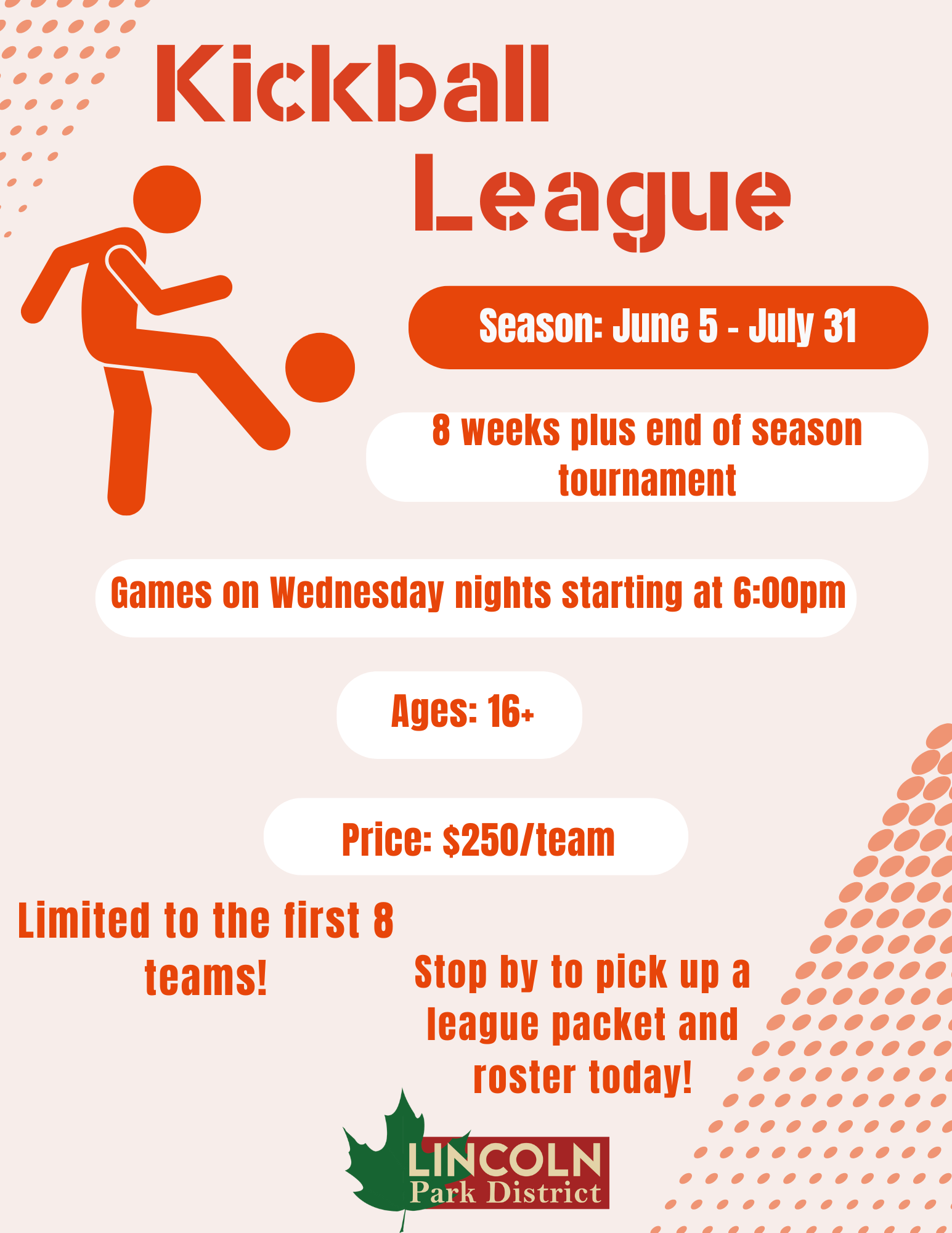 Kickball League

Season: June 5 - July 31

8 weeks plus end of season tournament

Games on Wednesday nights starting at 6:00pm

Ages: 16+

Price: $250/team

Limited to the first 8 teams!

Stop by to pick up a league packet and roster today!

LINCOLN Park District